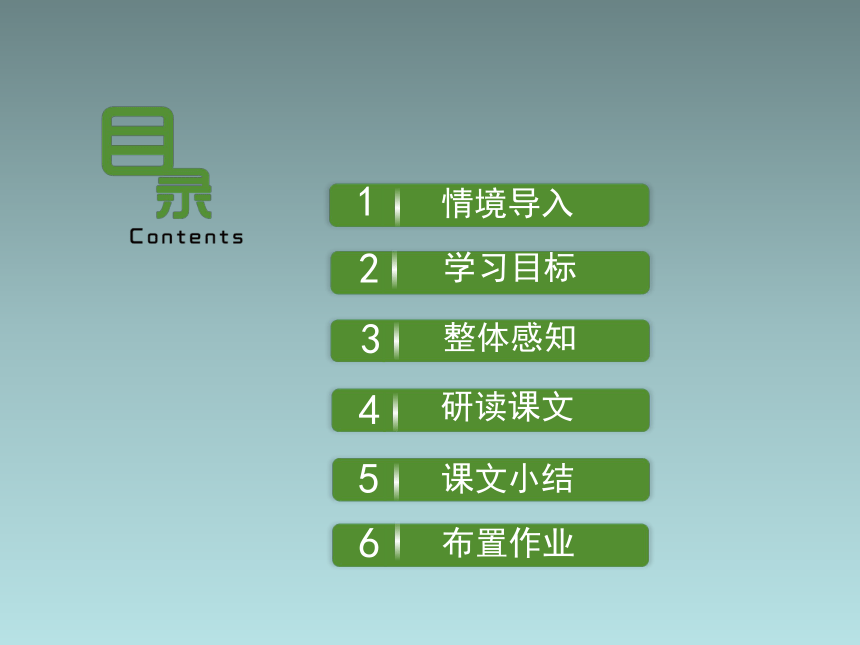 目录
Contents

1 情境导入
2 学习目标
3 整体感知
4 研读课文
5 课文小结
6 布置作业